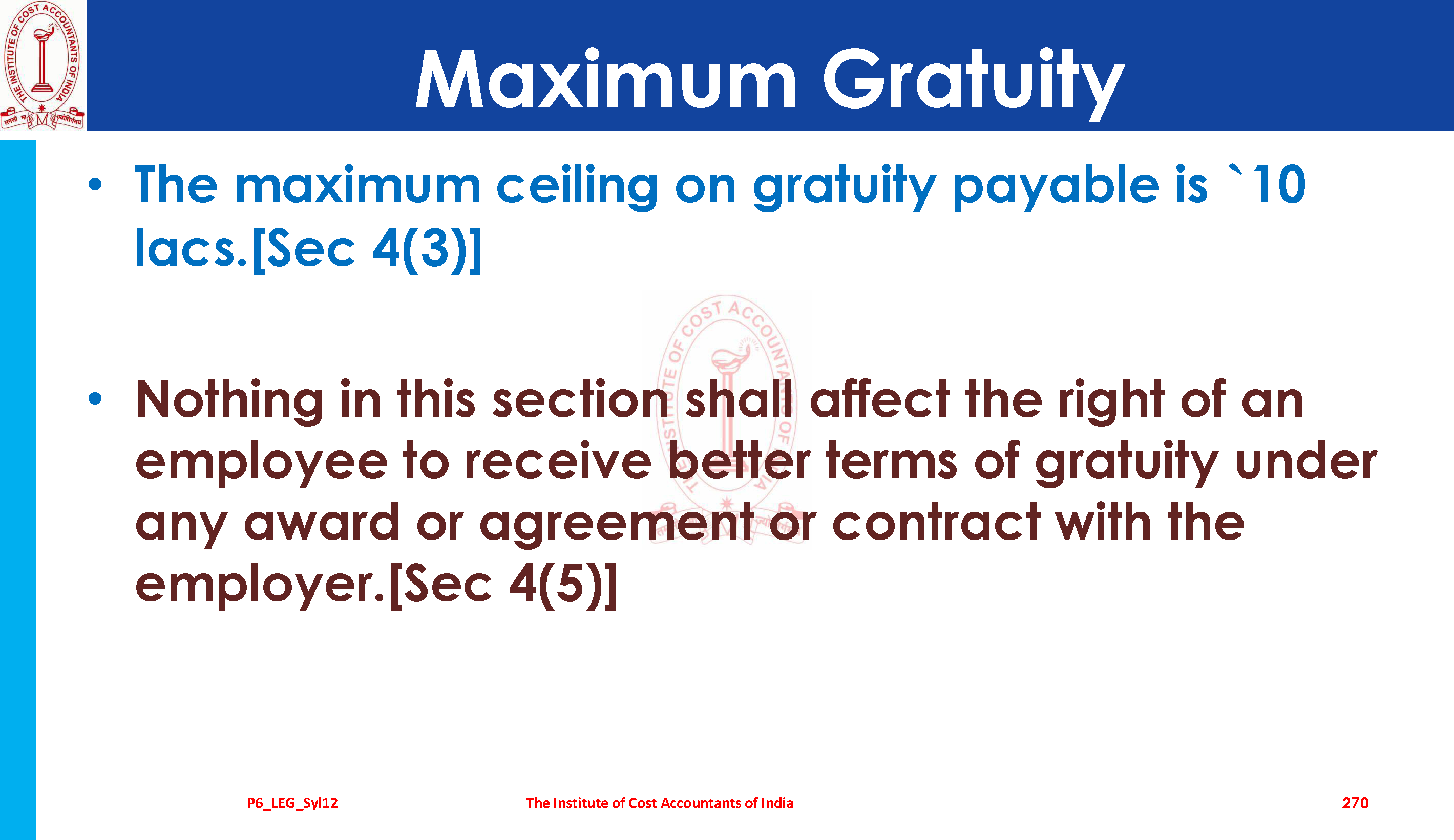 THE INSTITUTE OF COST ACCOUNTANTS OF INDIA

Maximum Gratuity

• The maximum ceiling on gratuity payable is `10 lacs.[Sec 4(3)]

• Nothing in this section shall affect the right of an employee to receive better terms of gratuity under any award or agreement or contract with the employer.[Sec 4(5)]

P6_LEG_Syl12 The Institute of Cost Accountants of India 270